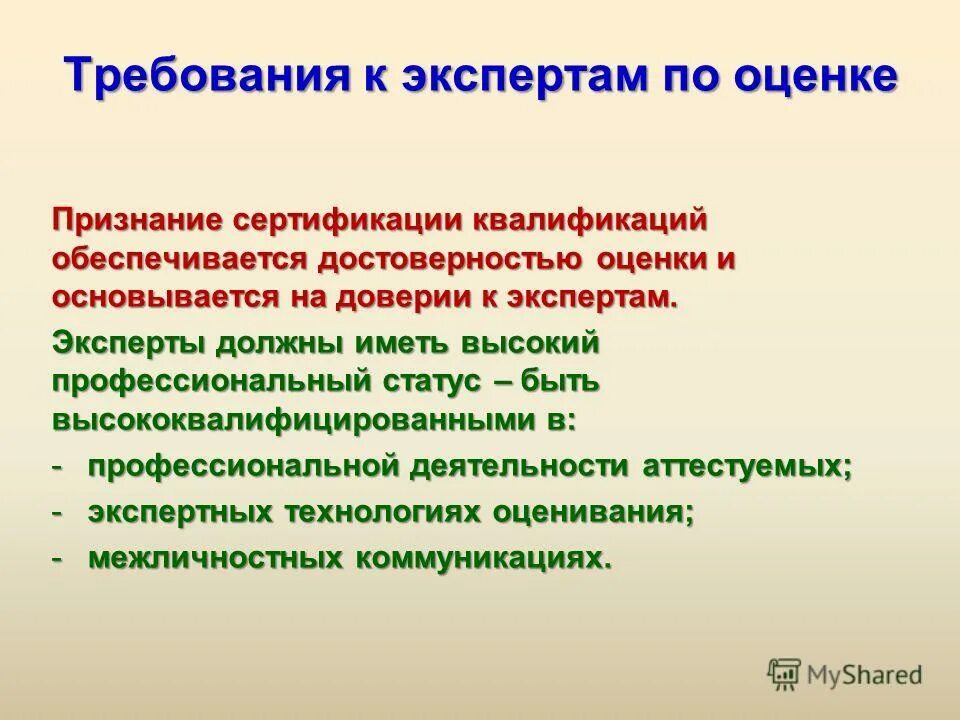 Требования к экспертам по оценке

Признание сертификации квалификаций обеспечивается достоверностью оценки и основывается на доверии к экспертам.

Эксперты должны иметь высокий профессиональный статус – быть высококвалифицированными в:

- профессиональной деятельности аттестуемых;
- экспертных технологиях оценивания;
- межличностных коммуникациях.

MyShared